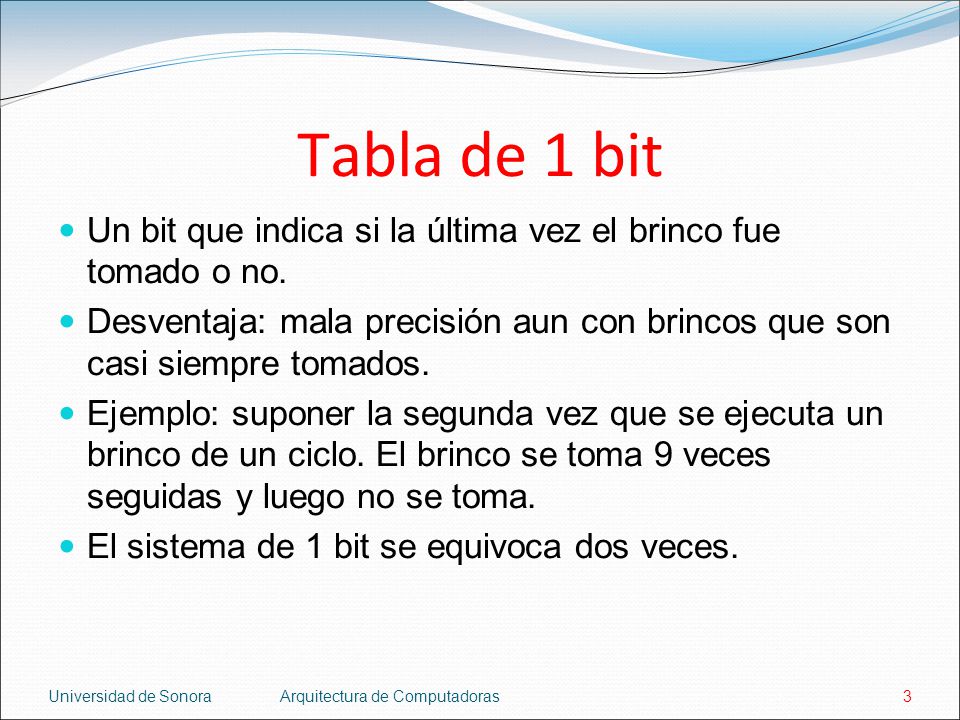 Tabla de 1 bit

- Un bit que indica si la última vez el brinco fue tomado o no.
- Desventaja: mala precisión aun con brincos que son casi siempre tomados.
- Ejemplo: suponer la segunda vez que se ejecuta un brinco de un ciclo. El brinco se toma 9 veces seguidas y luego no se toma.
- El sistema de 1 bit se equivoca dos veces.

Universidad de Sonora Arquitectura de Computadoras 3